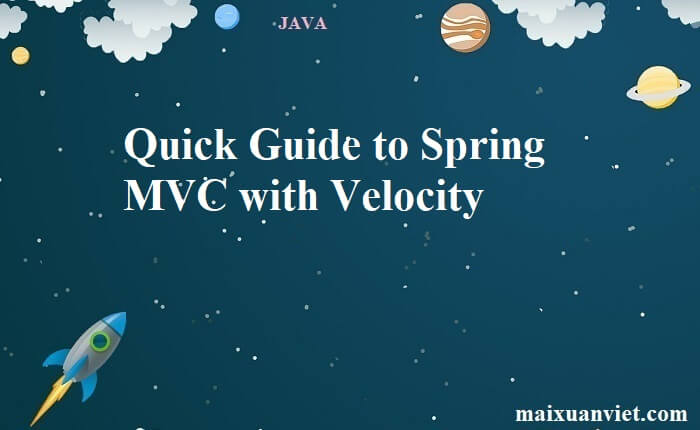 JAVA

Quick Guide to Spring MVC with Velocity

maixuanviet.com